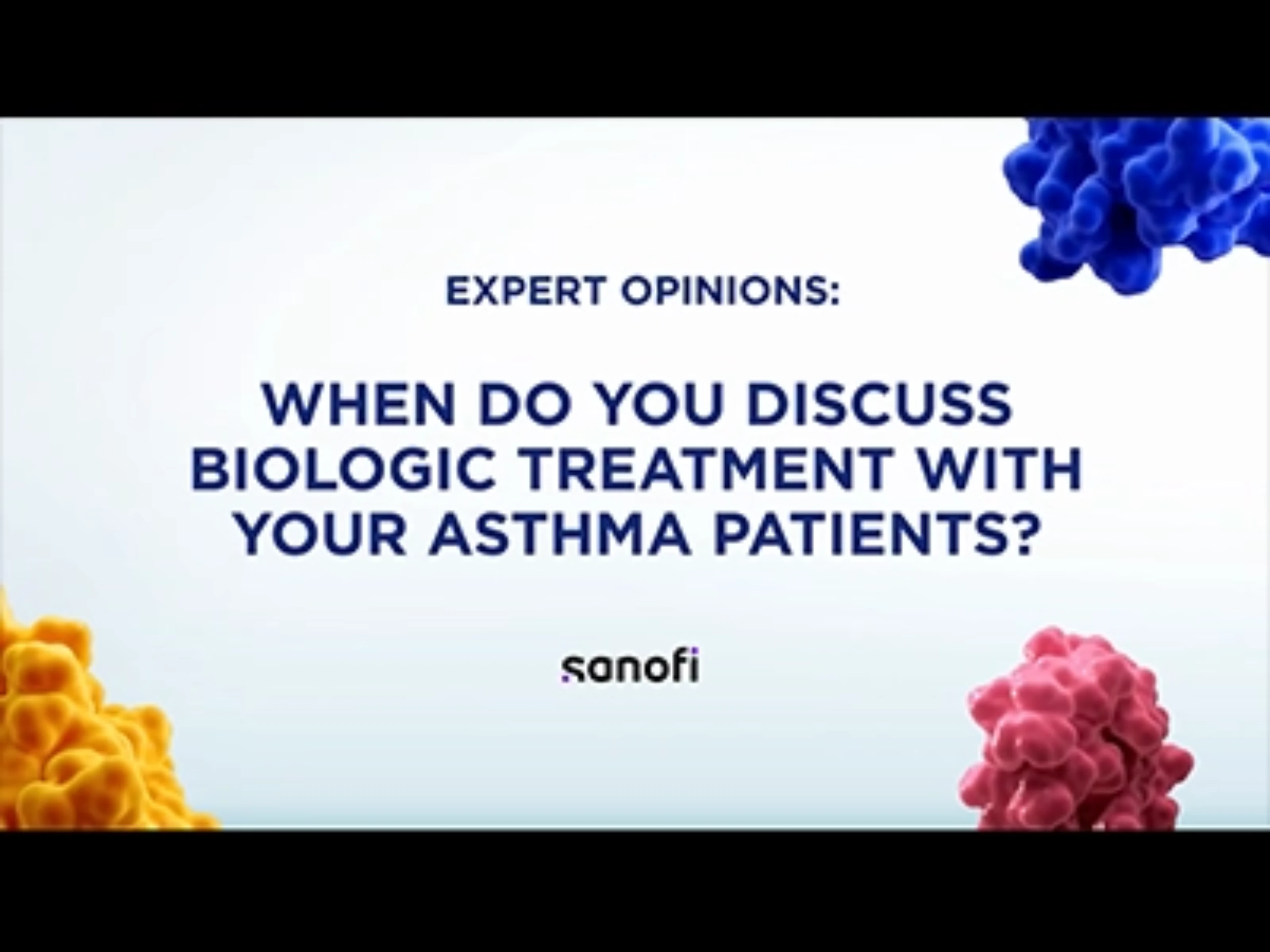 EXPERT OPINIONS:

WHEN DO YOU DISCUSS BIOLOGIC TREATMENT WITH YOUR ASTHMA PATIENTS?

sanofi